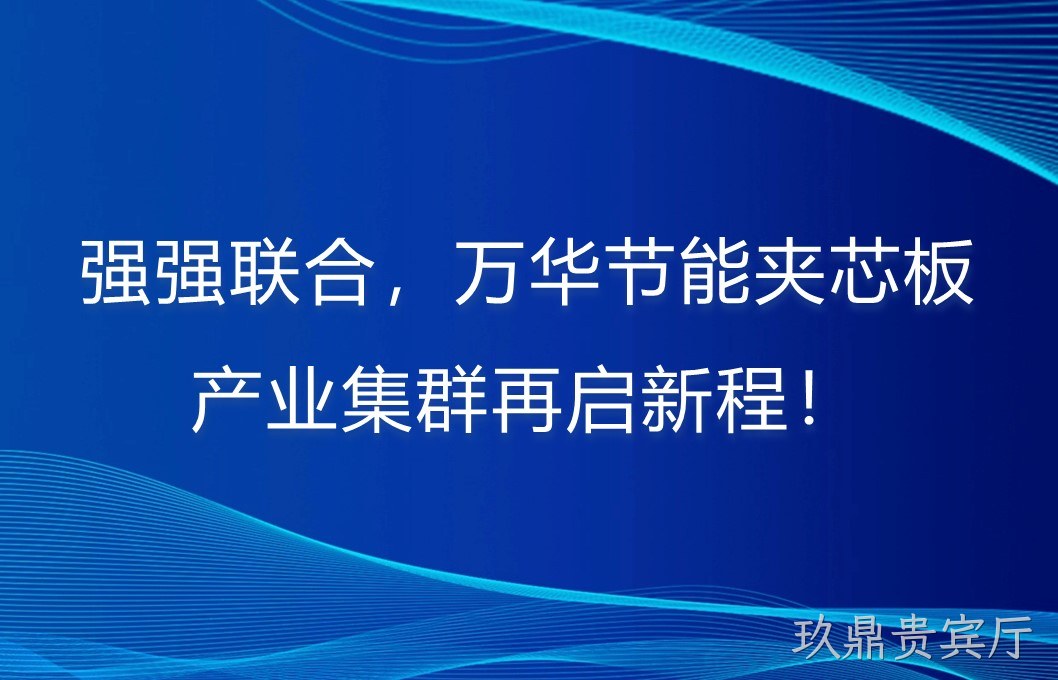 强强联合，万华节能夹芯板产业集群再启新程！

玖鼎贵宾厅